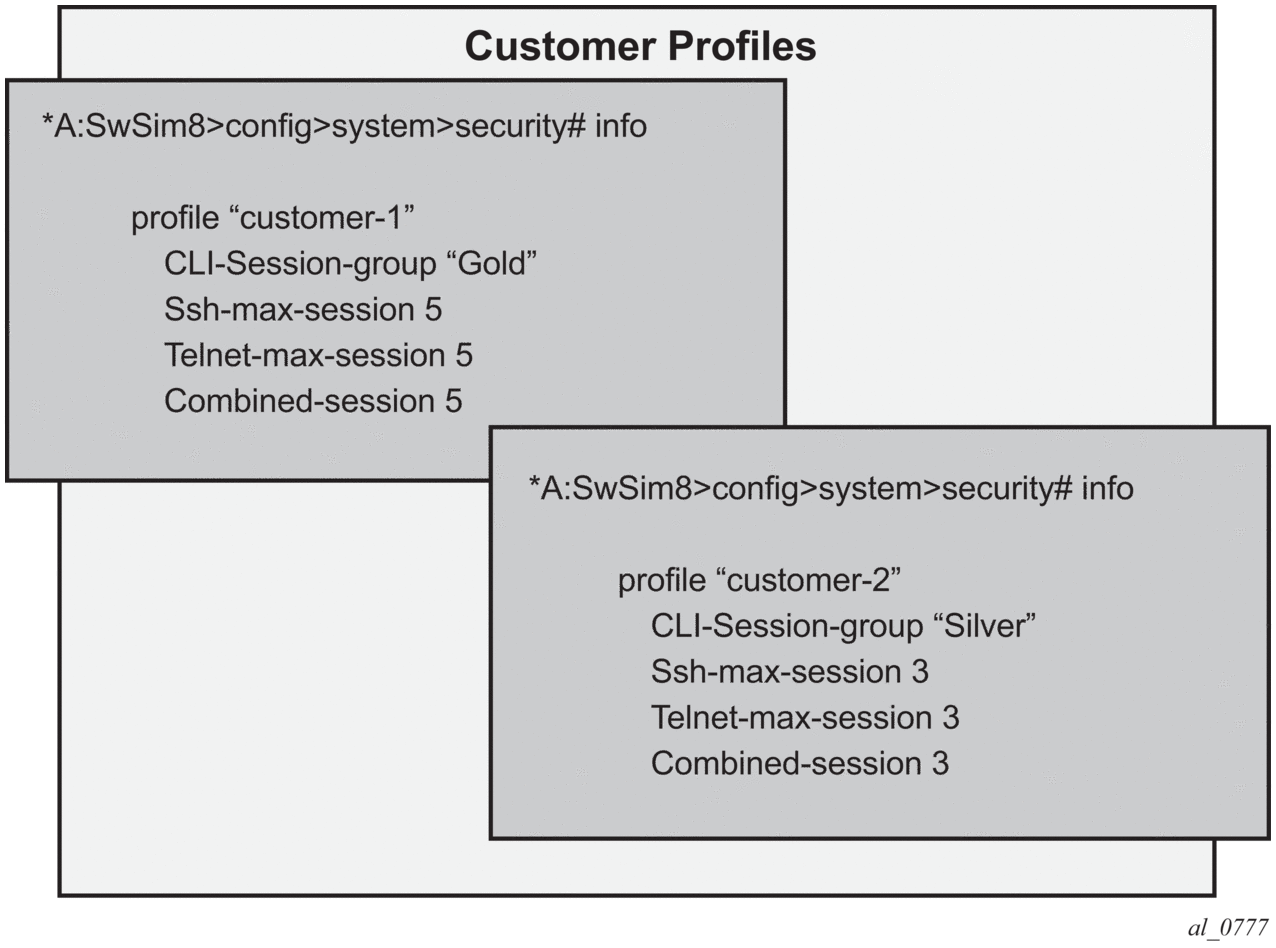 Customer Profiles

*A:SwSim8>config>system>security# info

profile “customer-1”
CLI-Session-group “Gold”
Ssh-max-session 5
Telnet-max-session 5
Combined-session 5

*A:SwSim8>config>system>security# info

profile “customer-2”
CLI-Session-group “Silver”
Ssh-max-session 3
Telnet-max-session 3
Combined-session 3

al_0777